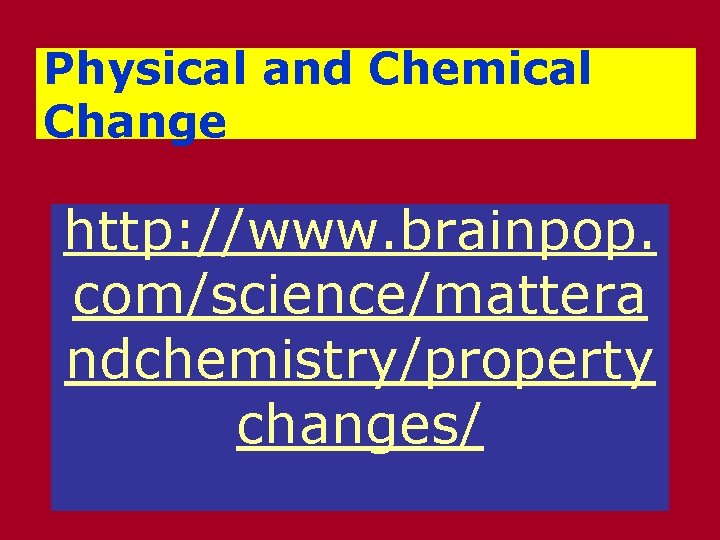 Physical and Chemical Change

http://www.brainpop.com/science/matterandchemistry/propertychanges/